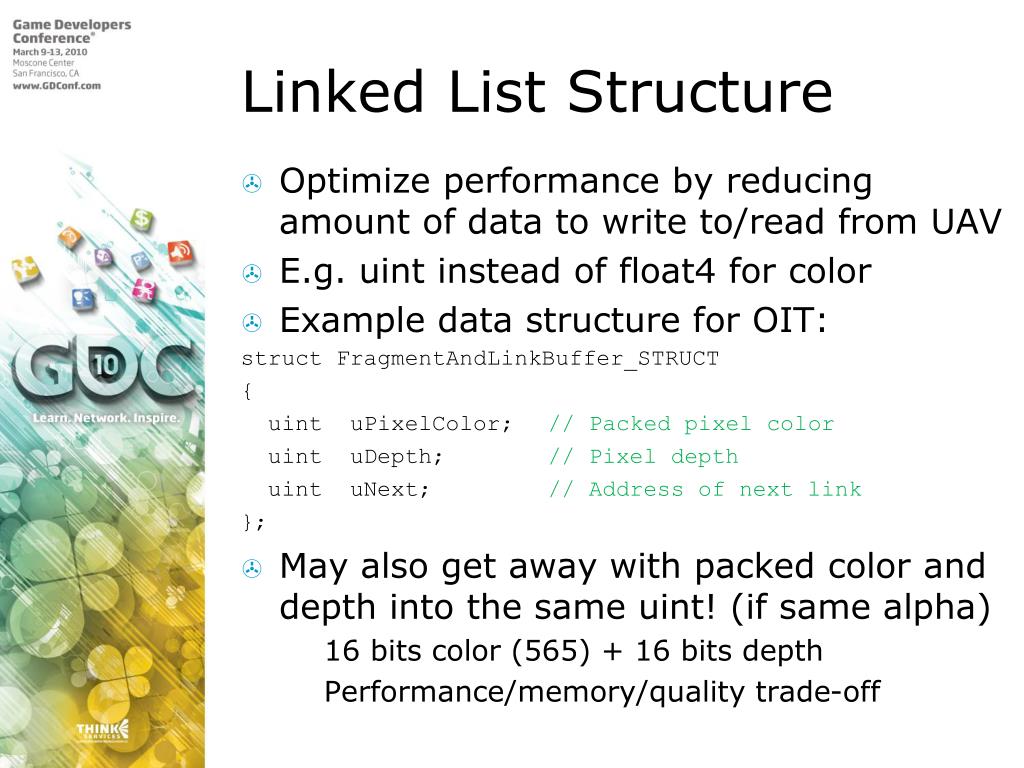 Game Developers Conference®
March 9-13, 2010
Moscone Center
San Francisco, CA
www.GDConf.com

GDC 10
Learn. Network. Inspire.

THINK SERVICES

Linked List Structure

Optimize performance by reducing amount of data to write to/read from UAV

E.g. uint instead of float4 for color

Example data structure for OIT:

struct FragmentAndLinkBuffer_STRUCT
{
  uint  uPixelColor;  // Packed pixel color
  uint  uDepth;       // Pixel depth
  uint  uNext;        // Address of next link
};

May also get away with packed color and depth into the same uint! (if same alpha)

16 bits color (565) + 16 bits depth

Performance/memory/quality trade-off